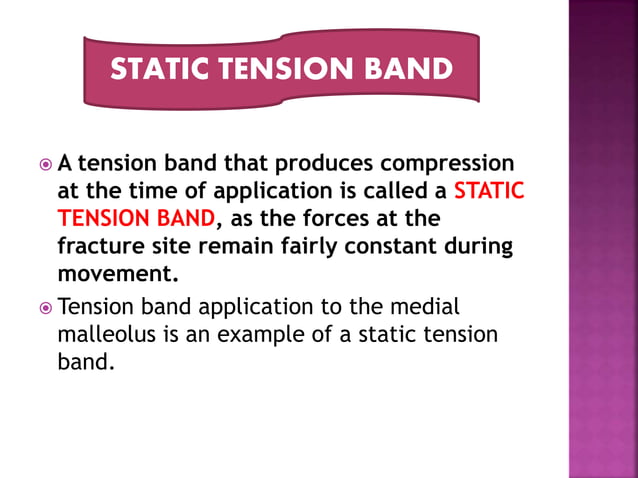 STATIC TENSION BAND

A tension band that produces compression at the time of application is called a STATIC TENSION BAND, as the forces at the fracture site remain fairly constant during movement.

Tension band application to the medial malleolus is an example of a static tension band.